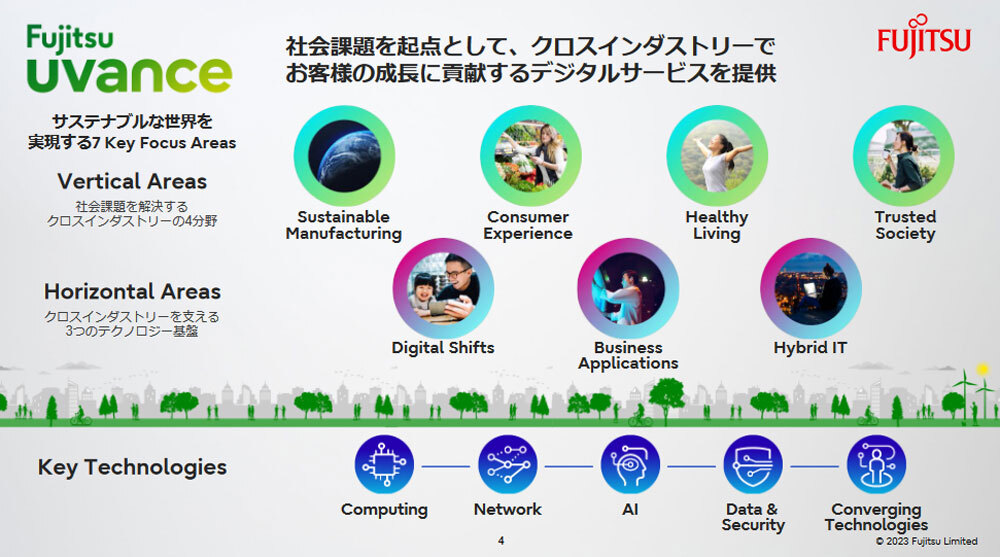 Fujitsu
uvance

社会課題を起点として、クロスインダストリーで
お客様の成長に貢献するデジタルサービスを提供

FUJITSU

サステナブルな世界を
実現する7 Key Focus Areas

Vertical Areas
社会課題を解決する
クロスインダストリーの4分野

Sustainable Manufacturing

Consumer Experience

Healthy Living

Trusted Society

Horizontal Areas
クロスインダストリーを支える
3つのテクノロジー基盤

Digital Shifts

Business Applications

Hybrid IT

Key Technologies

Computing

Network

AI

Data & Security

Converging Technologies

4

© 2023 Fujitsu Limited